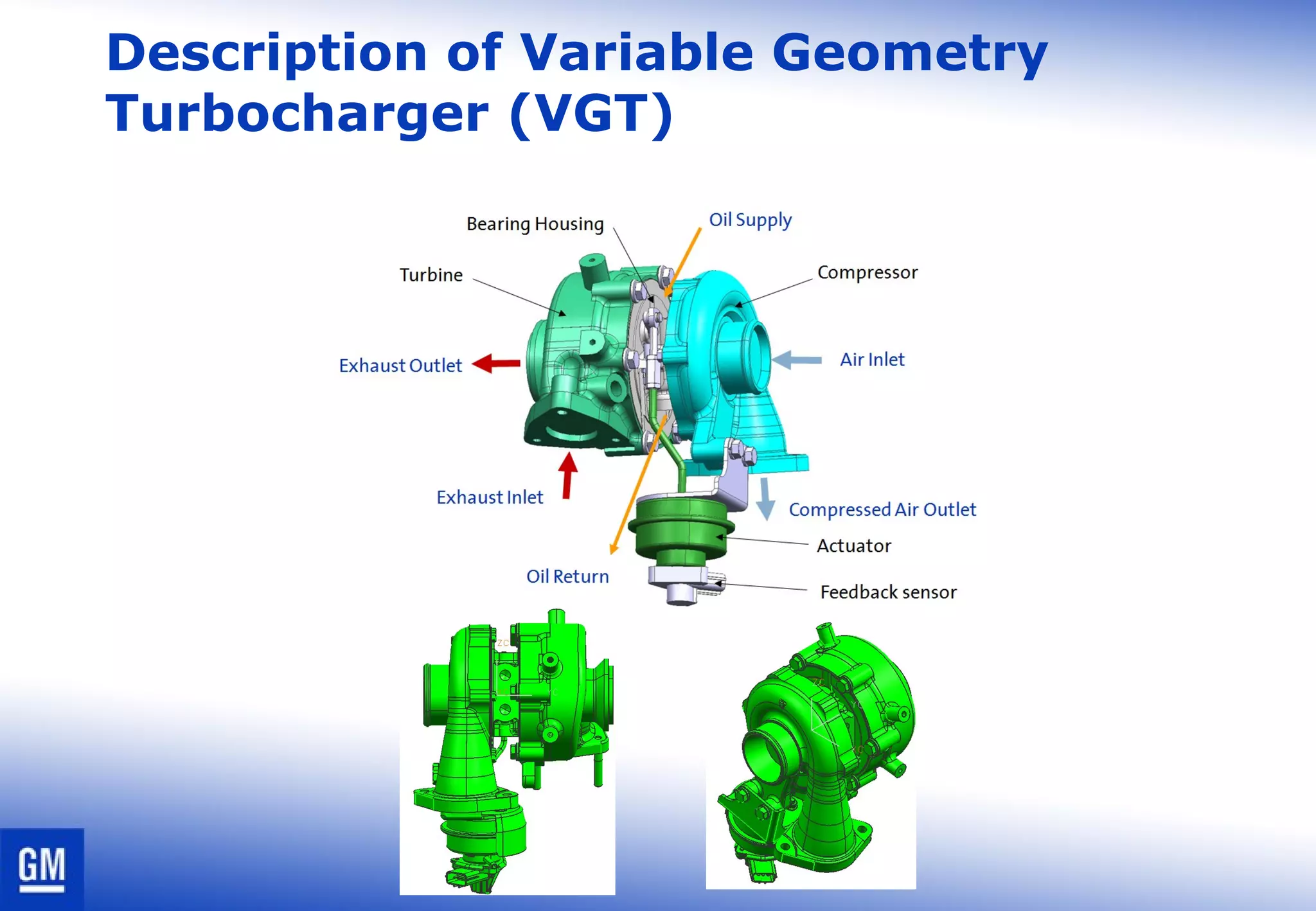 Description of Variable Geometry Turbocharger (VGT)

Bearing Housing

Oil Supply

Turbine

Compressor

Exhaust Outlet

Air Inlet

Exhaust Inlet

Compressed Air Outlet

Actuator

Oil Return

Feedback sensor

GM